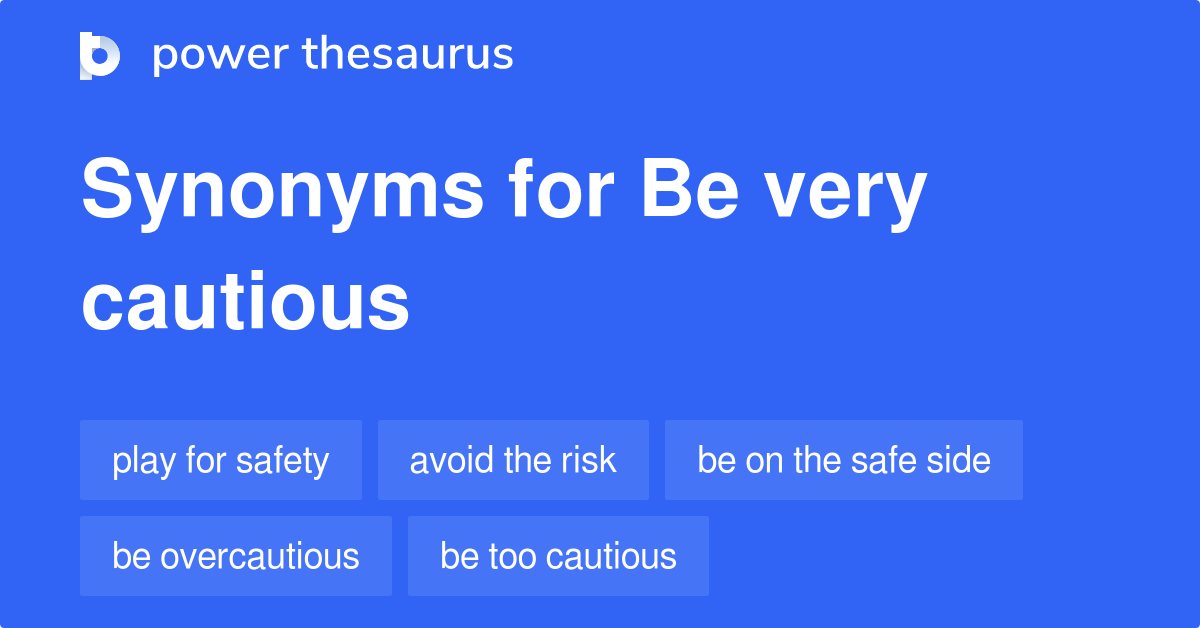 power thesaurus

Synonyms for Be very cautious

play for safety
avoid the risk
be on the safe side
be overcautious
be too cautious